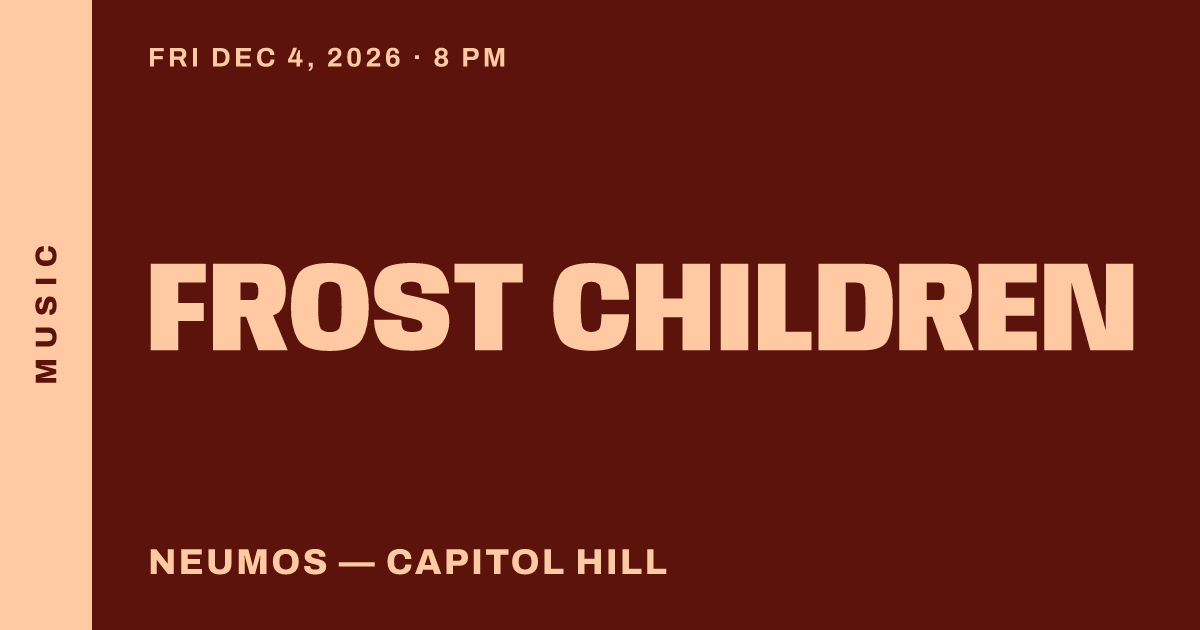 MUSIC

FRI DEC 4, 2026 · 8 PM

FROST CHILDREN

NEUMOS — CAPITOL HILL